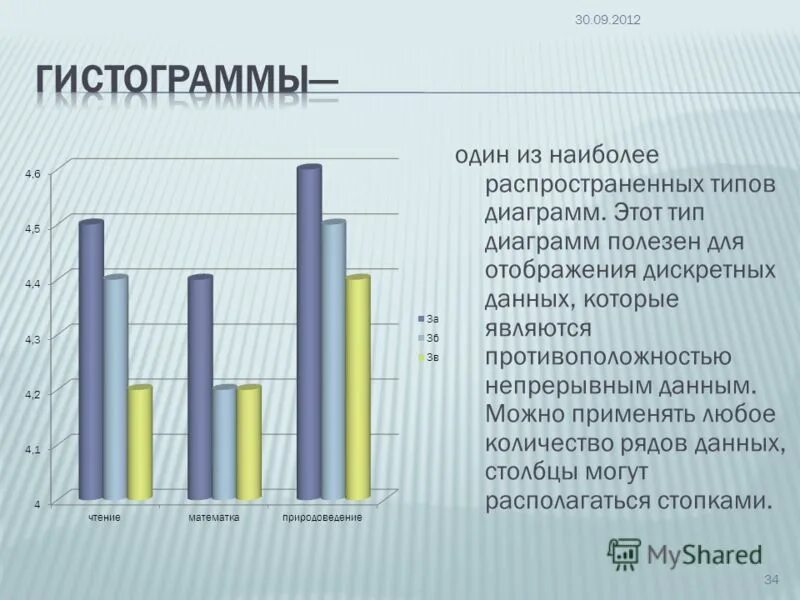 30.09.2012

ГИСТОГРАММЫ—

4,6
4,5
4,4
4,3
4,2
4,1
4

чтение
математка
природоведение

3а
3б
3в

один из наиболее распространенных типов диаграмм. Этот тип диаграмм полезен для отображения дискретных данных, которые являются противоположностью непрерывным данным. Можно применять любое количество рядов данных, столбцы могут располагаться стопками.

MyShared

34